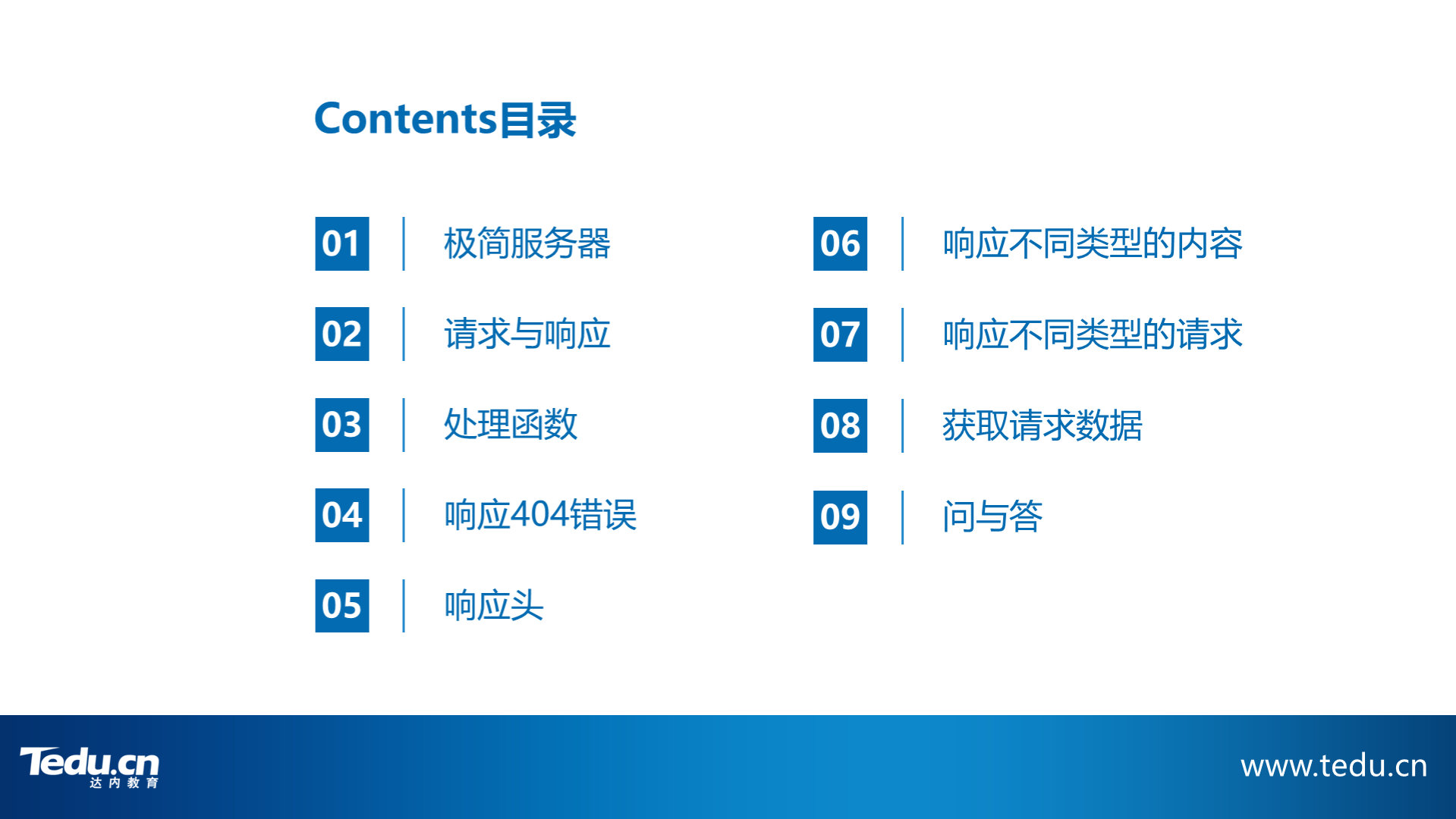 Contents目录

01 极简服务器

02 请求与响应

03 处理函数

04 响应404错误

05 响应头

06 响应不同类型的内容

07 响应不同类型的请求

08 获取请求数据

09 问与答

Tedu.cn
达内教育

www.tedu.cn